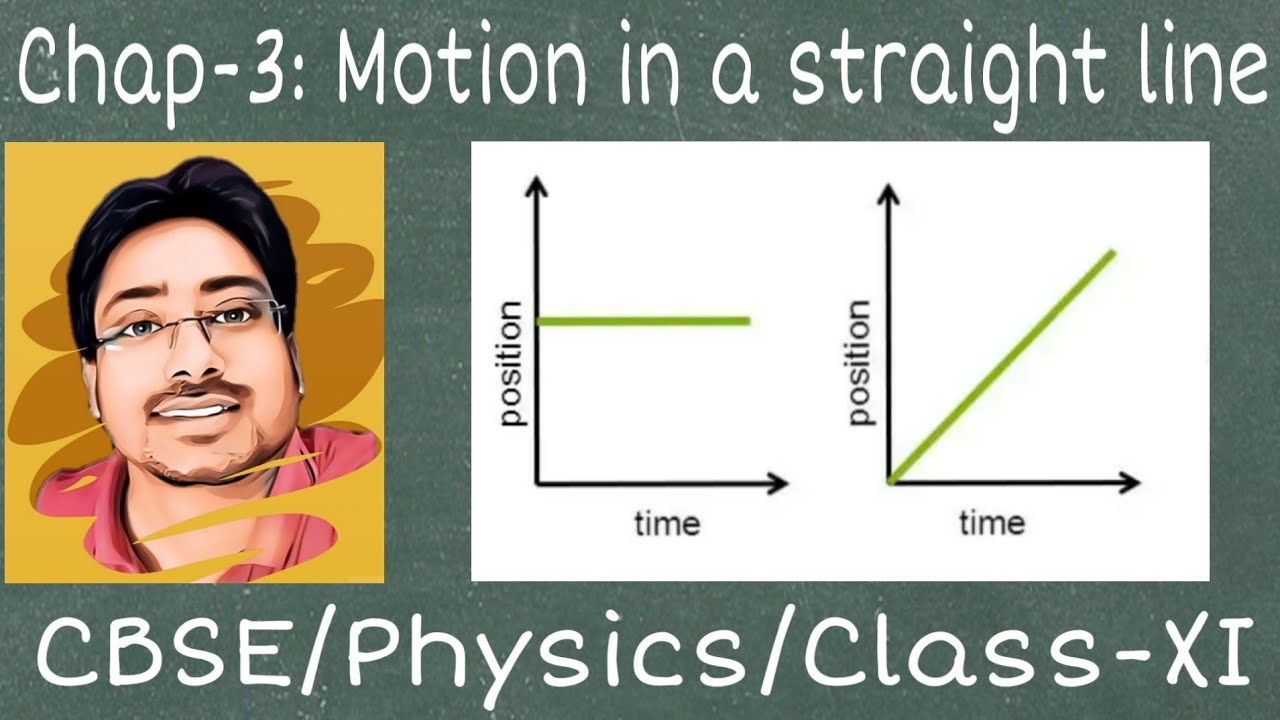 Chap-3: Motion in a straight line

position

time

position

time

CBSE/Physics/Class-XI